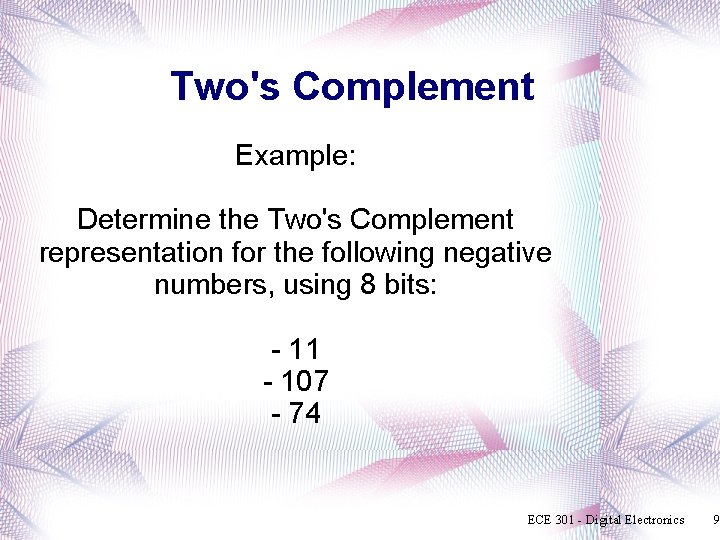 Two's Complement

Example:

Determine the Two's Complement representation for the following negative numbers, using 8 bits:

- 11
- 107
- 74

ECE 301 - Digital Electronics 9